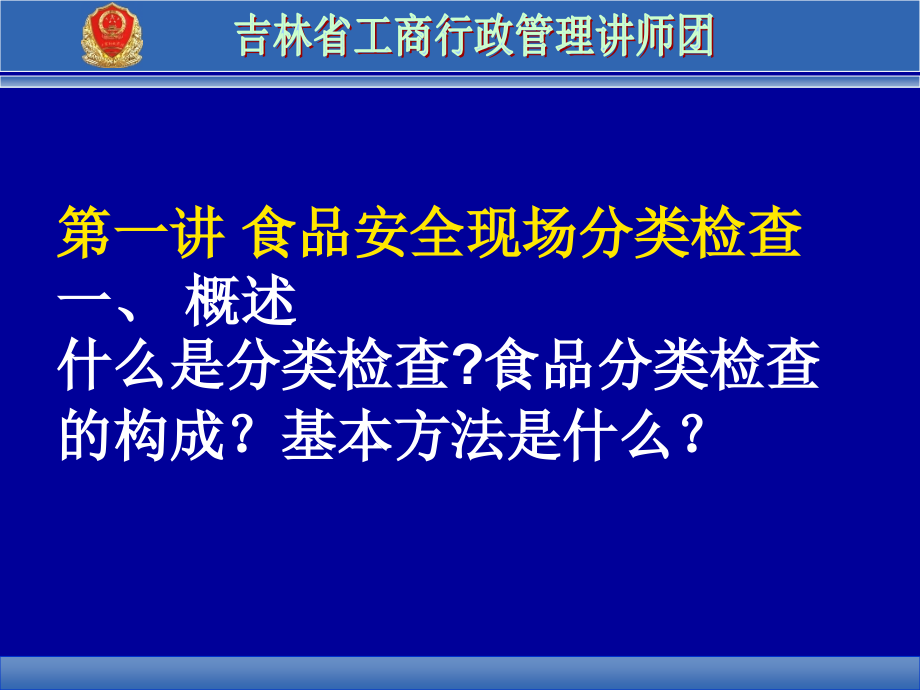 吉林省工商行政管理讲师团

第一讲 食品安全现场分类检查

一、 概述

什么是分类检查?食品分类检查的构成？基本方法是什么？